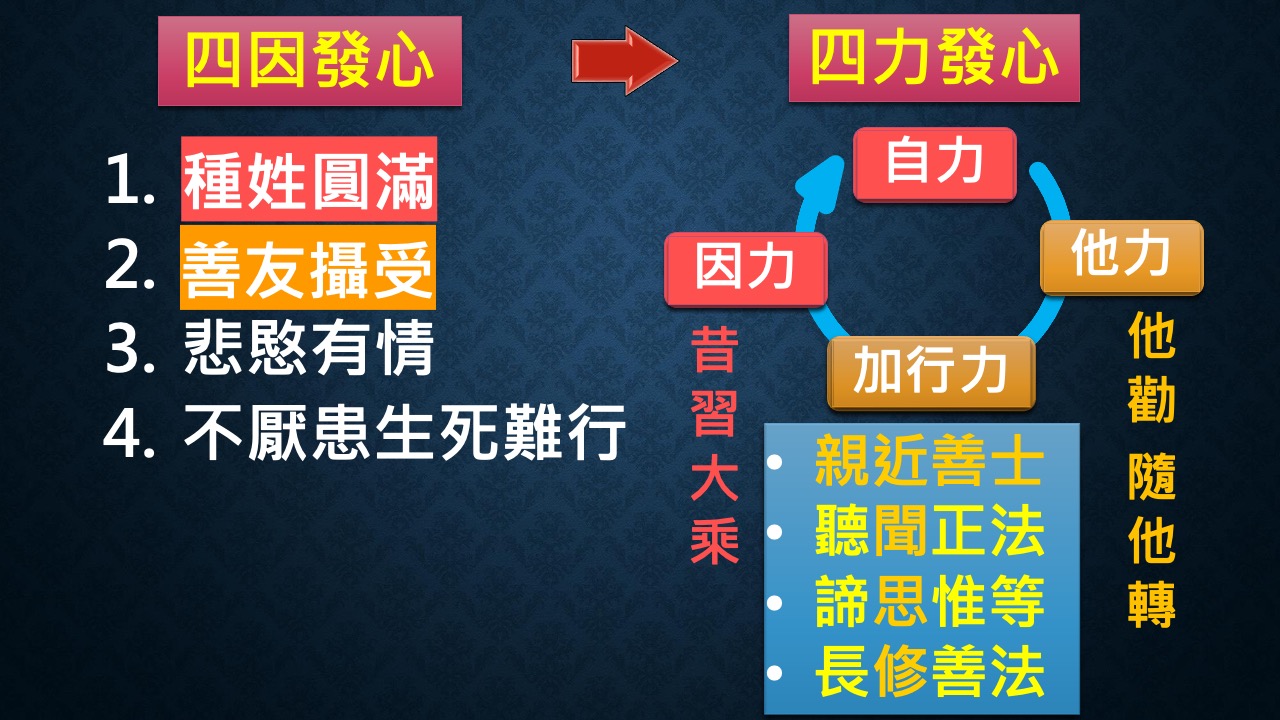 四因發心

1. 種姓圓滿
2. 善友攝受
3. 悲愍有情
4. 不厭患生死難行

四力發心

自力
他力
加行力
因力

昔習大乘

他勸
隨他轉

• 親近善士
• 聽聞正法
• 諦思惟等
• 長修善法